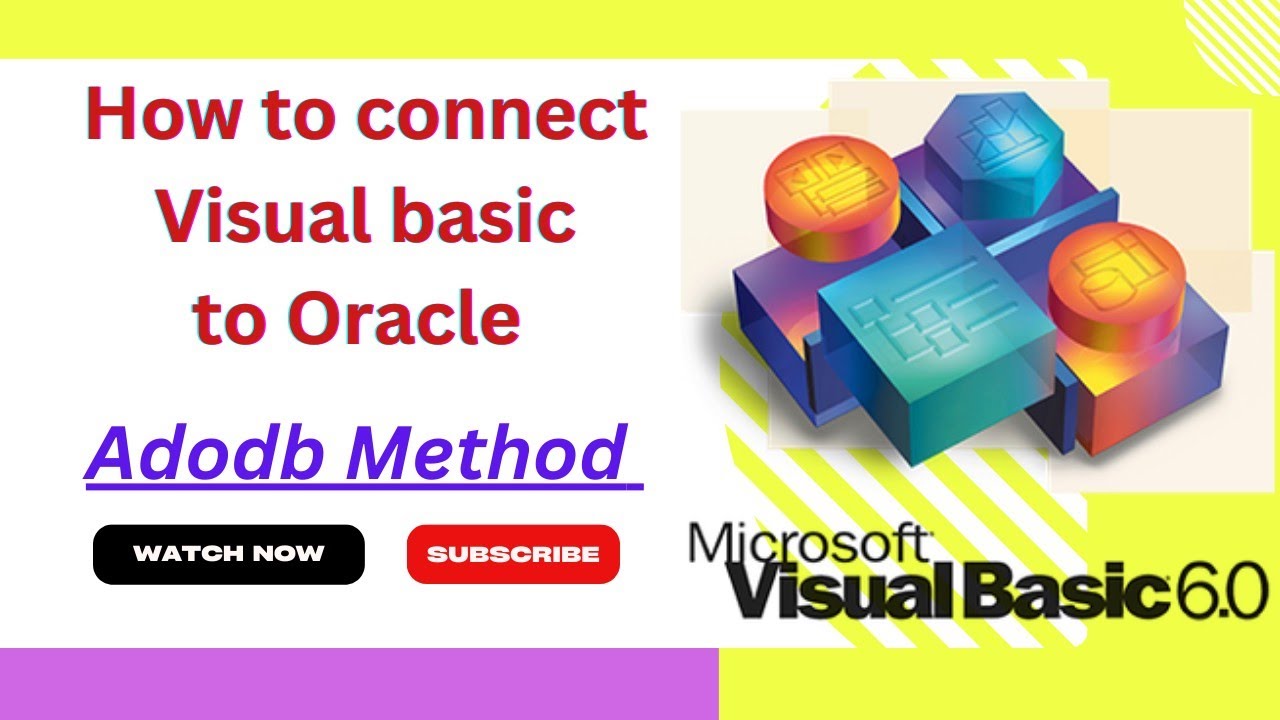 How to connect Visual basic to Oracle

Adodb Method

WATCH NOW

SUBSCRIBE

Microsoft Visual Basic 6.0